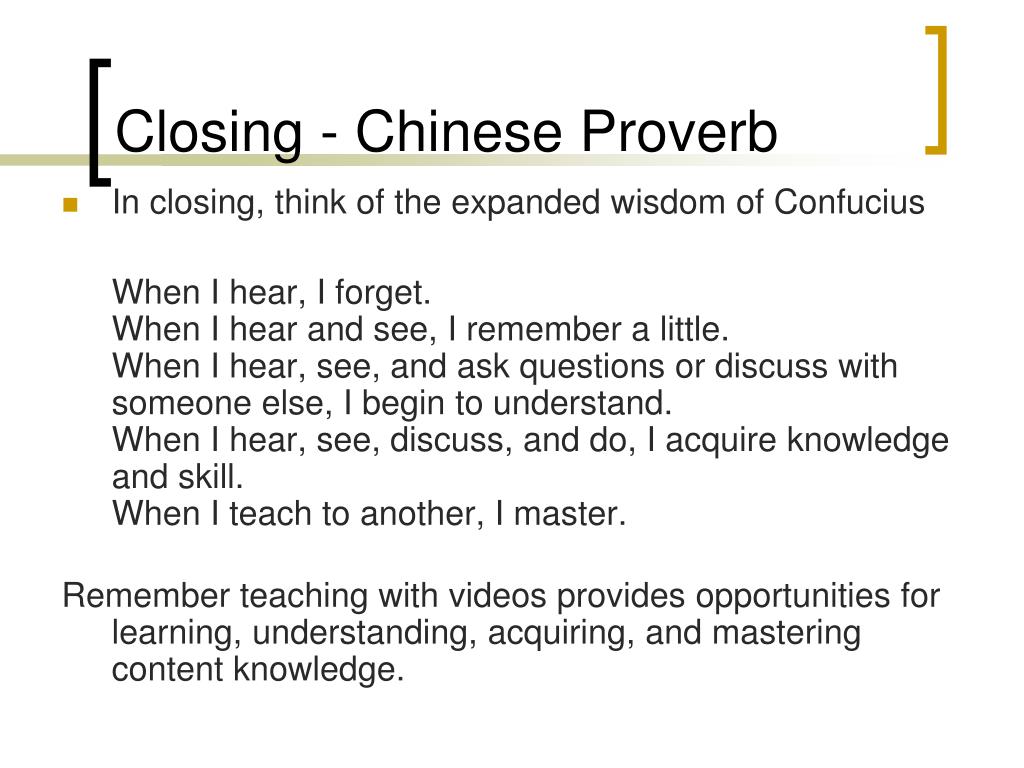 Closing - Chinese Proverb

In closing, think of the expanded wisdom of Confucius

When I hear, I forget.
When I hear and see, I remember a little.
When I hear, see, and ask questions or discuss with someone else, I begin to understand.
When I hear, see, discuss, and do, I acquire knowledge and skill.
When I teach to another, I master.

Remember teaching with videos provides opportunities for learning, understanding, acquiring, and mastering content knowledge.